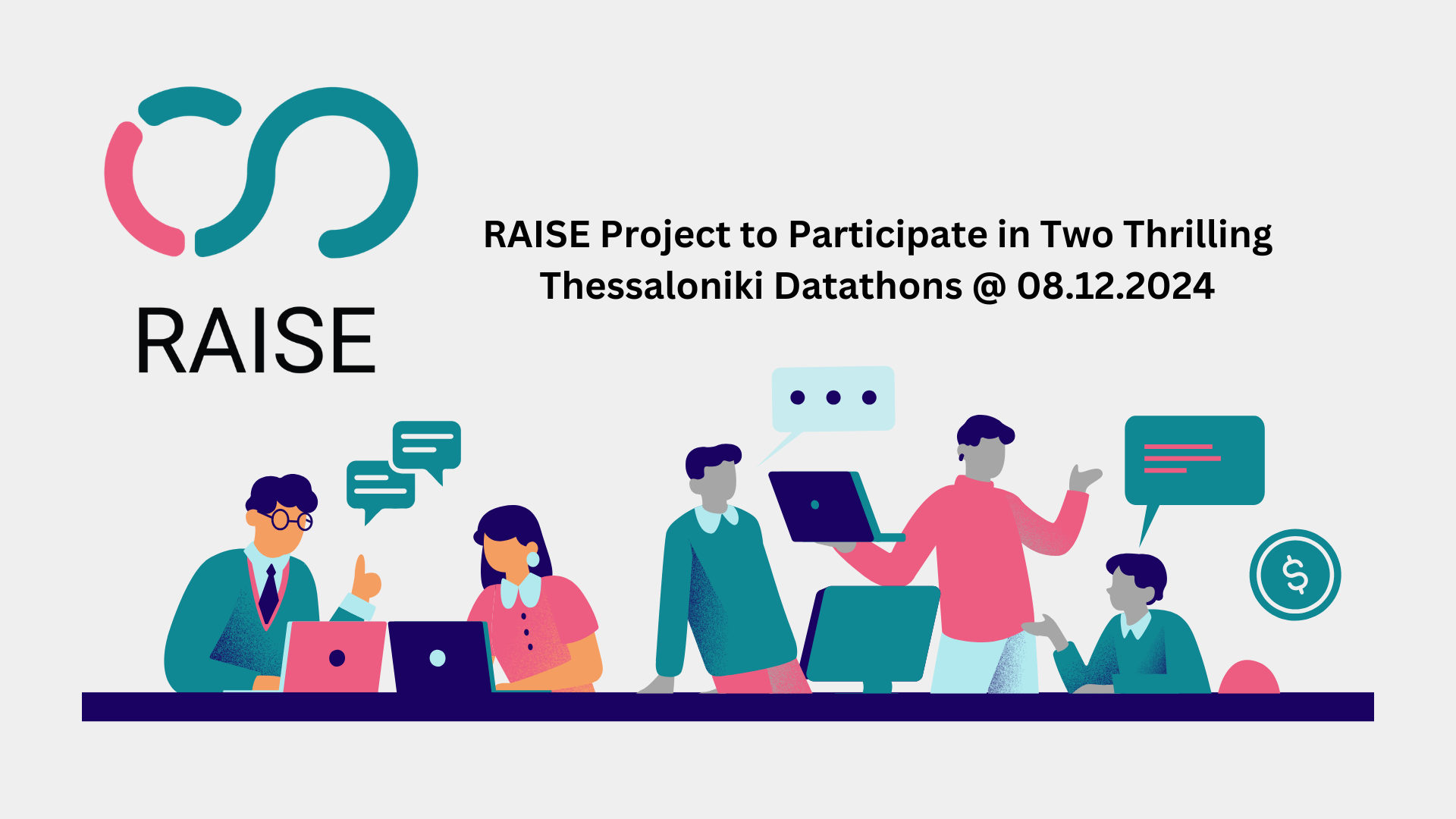 RAISE

RAISE Project to Participate in Two Thrilling Thessaloniki Datathons @ 08.12.2024

$